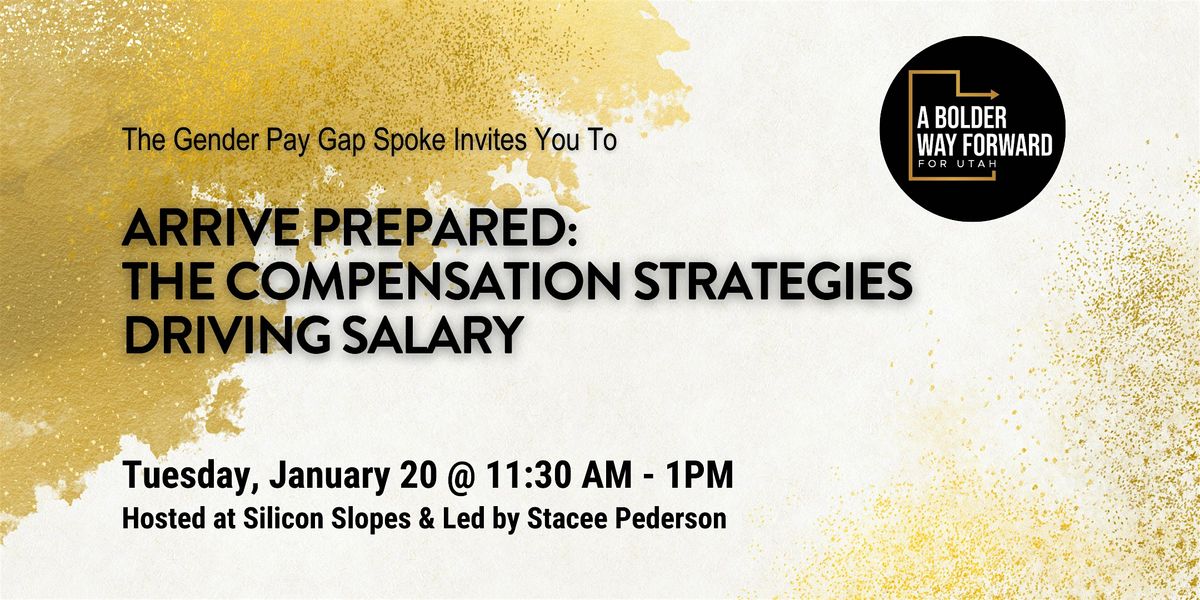 The Gender Pay Gap Spoke Invites You To

A BOLDER WAY FORWARD FOR UTAH

ARRIVE PREPARED: THE COMPENSATION STRATEGIES DRIVING SALARY

Tuesday, January 20 @ 11:30 AM - 1PM
Hosted at Silicon Slopes & Led by Stacee Pederson